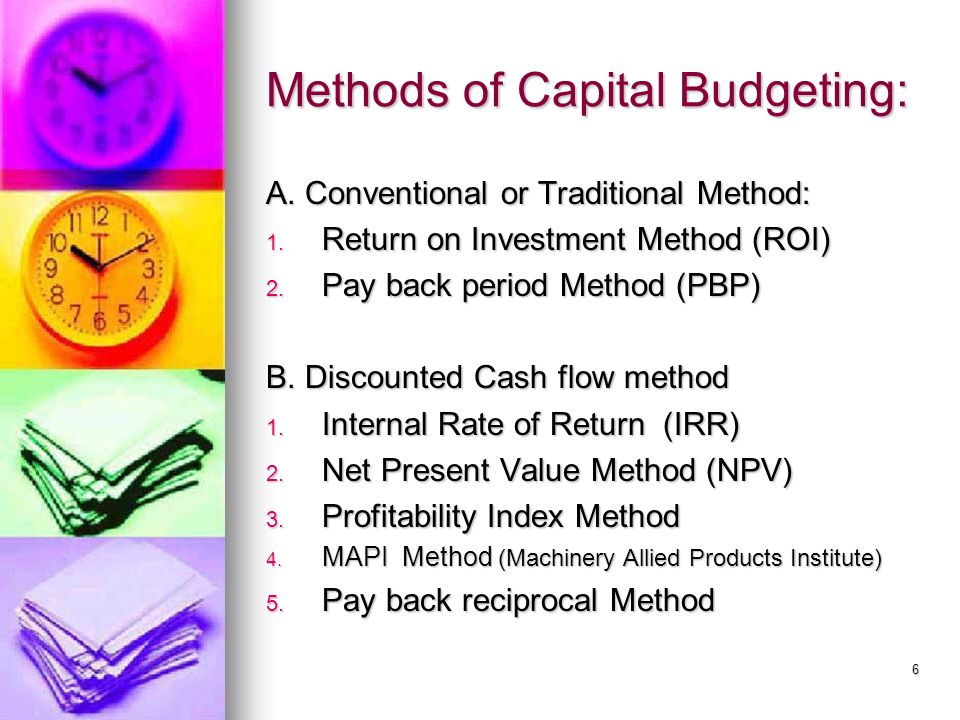 Methods of Capital Budgeting:

A. Conventional or Traditional Method:
1. Return on Investment Method (ROI)
2. Pay back period Method (PBP)

B. Discounted Cash flow method
1. Internal Rate of Return (IRR)
2. Net Present Value Method (NPV)
3. Profitability Index Method
4. MAPI Method (Machinery Allied Products Institute)
5. Pay back reciprocal Method

6